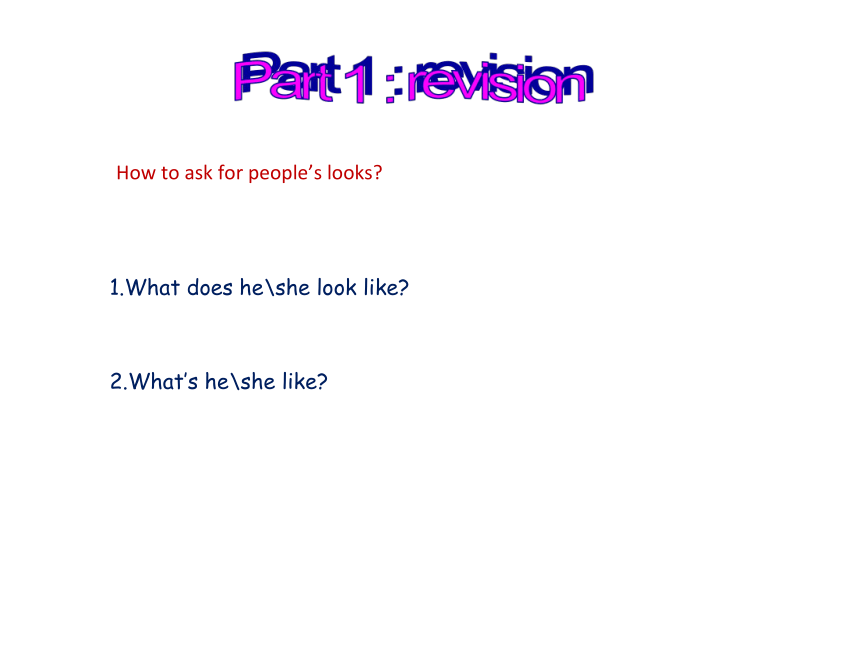 Part 1 : revision

How to ask for people's looks?

1.What does he\she look like?

2.What's he\she like?